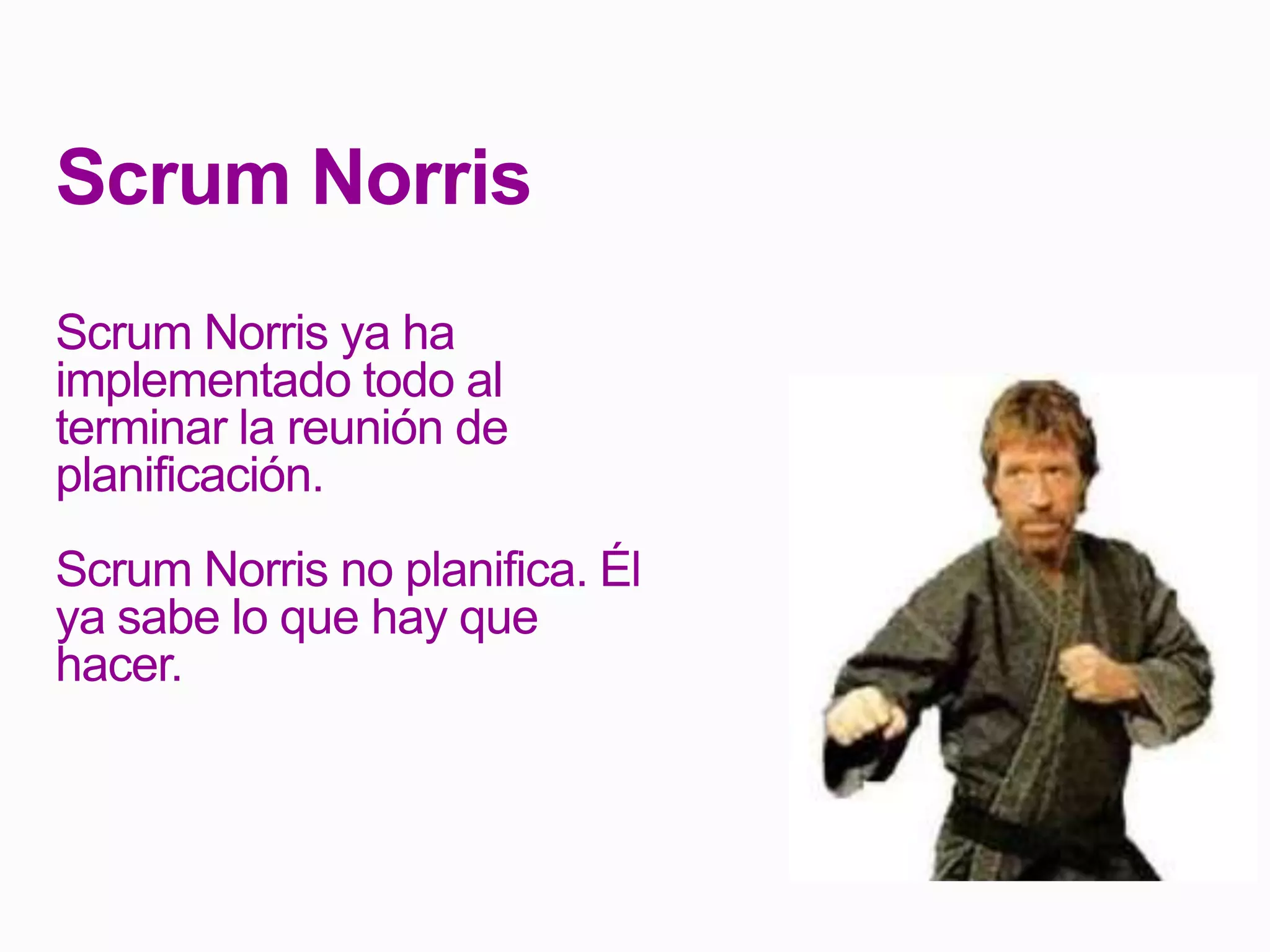 Scrum Norris

Scrum Norris ya ha implementado todo al terminar la reunión de planificación.

Scrum Norris no planifica. Él ya sabe lo que hay que hacer.